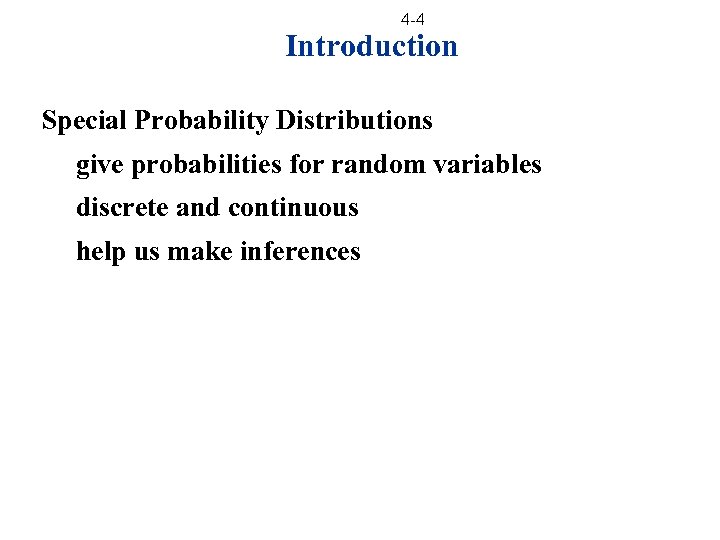 4-4
Introduction

Special Probability Distributions

give probabilities for random variables

discrete and continuous

help us make inferences